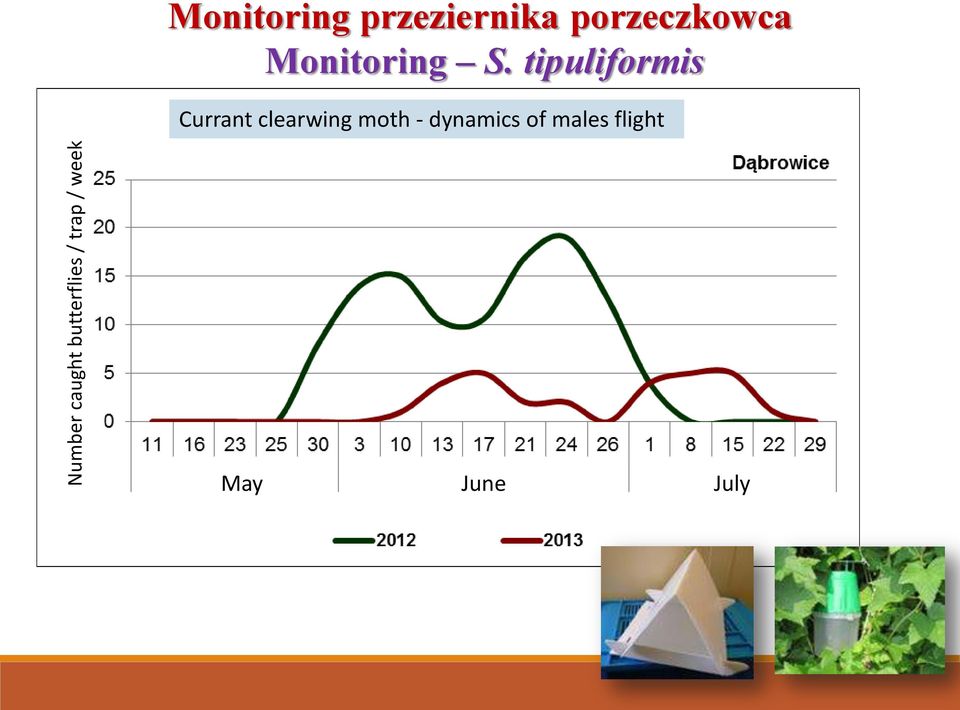 Monitoring przeziernika porzeczkowca
Monitoring – S. tipuliformis

Currant clearwing moth - dynamics of males flight

Dąbrowice

Number caught butterflies / trap / week

25
20
15
10
5
0

11 16 23 25 30 3 10 13 17 21 24 26 1 8 15 22 29

May June July

2012 2013